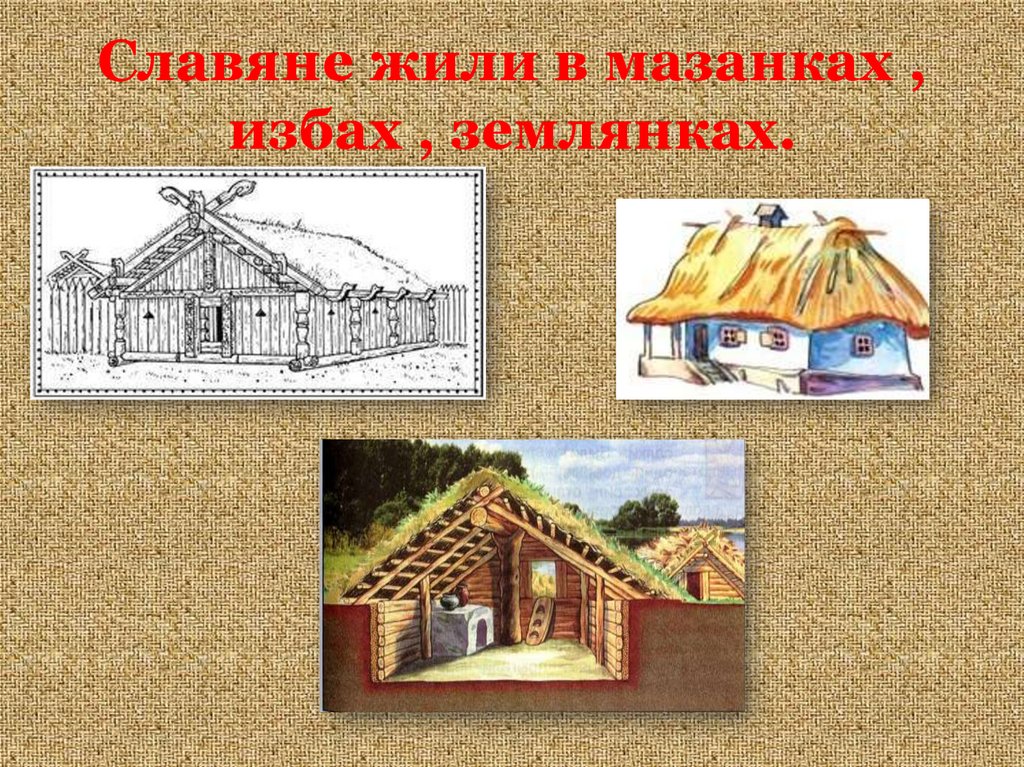 Славяне жили в мазанках , избах , землянках.